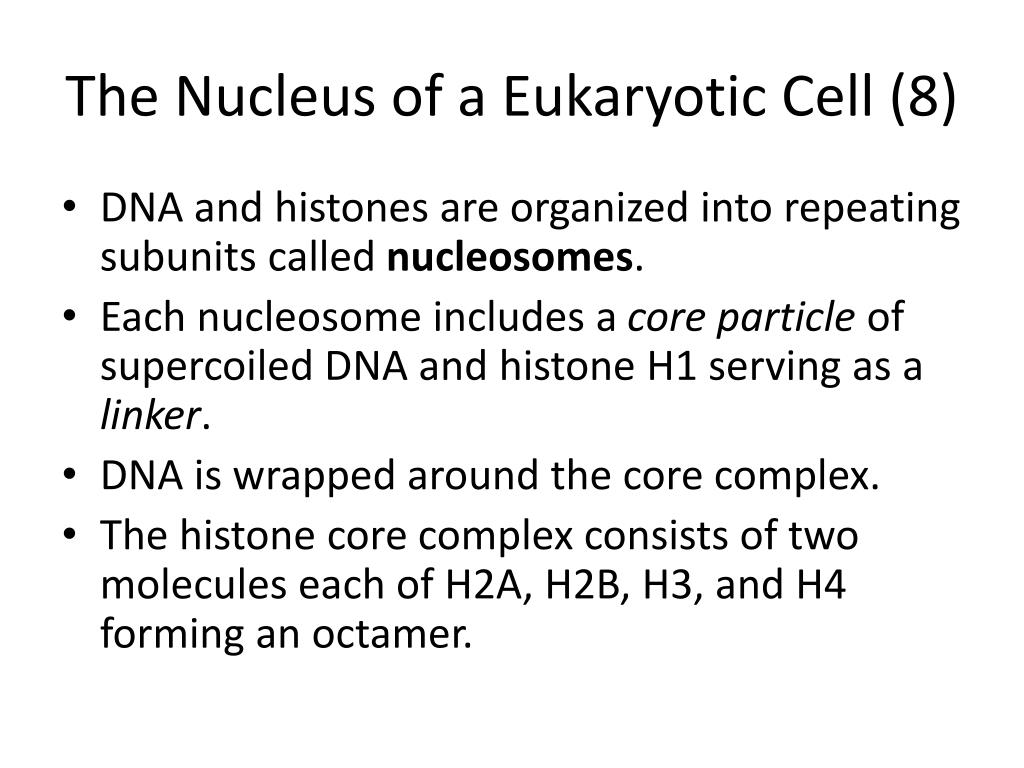 The Nucleus of a Eukaryotic Cell (8)

• DNA and histones are organized into repeating subunits called nucleosomes.
• Each nucleosome includes a core particle of supercoiled DNA and histone H1 serving as a linker.
• DNA is wrapped around the core complex.
• The histone core complex consists of two molecules each of H2A, H2B, H3, and H4 forming an octamer.